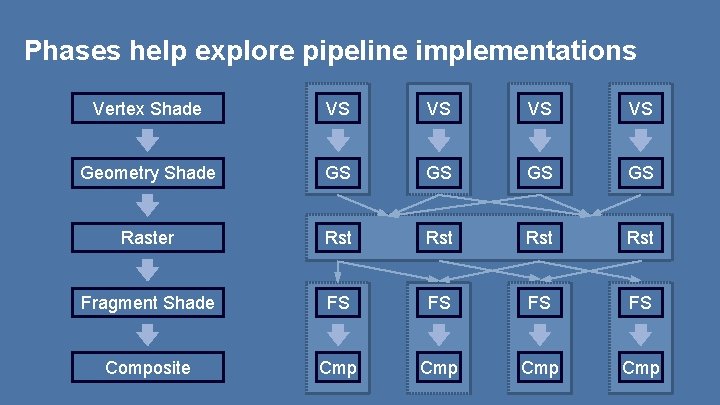 Phases help explore pipeline implementations

Vertex Shade

Geometry Shade

Raster

Fragment Shade

Composite

VS VS VS VS

GS GS GS GS

Rst Rst Rst Rst

FS FS FS FS

Cmp Cmp Cmp Cmp